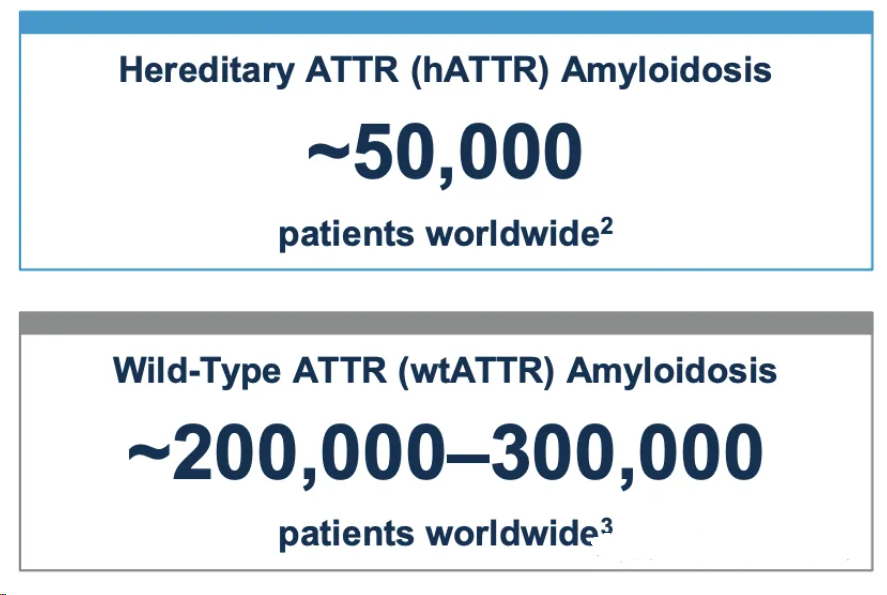 Hereditary ATTR (hATTR) Amyloidosis

~50,000

patients worldwide$^2$

Wild-Type ATTR (wtATTR) Amyloidosis

~200,000–300,000

patients worldwide$^3$